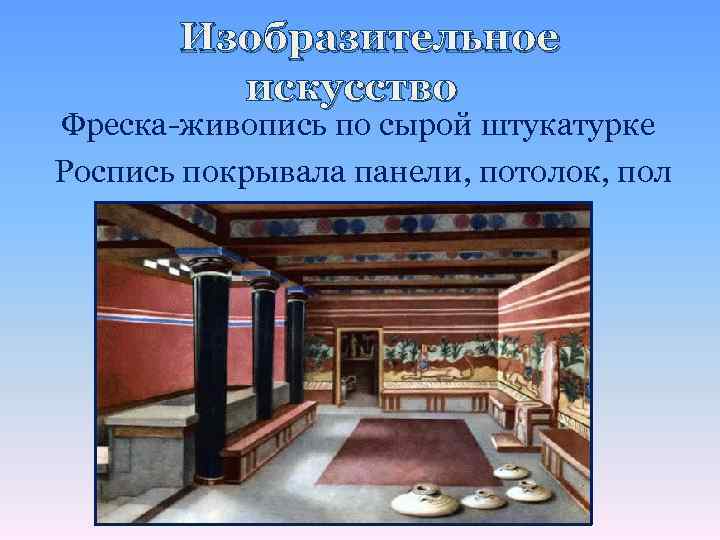 Изобразительное искусство

Фреска-живопись по сырой штукатурке

Роспись покрывала панели, потолок, пол